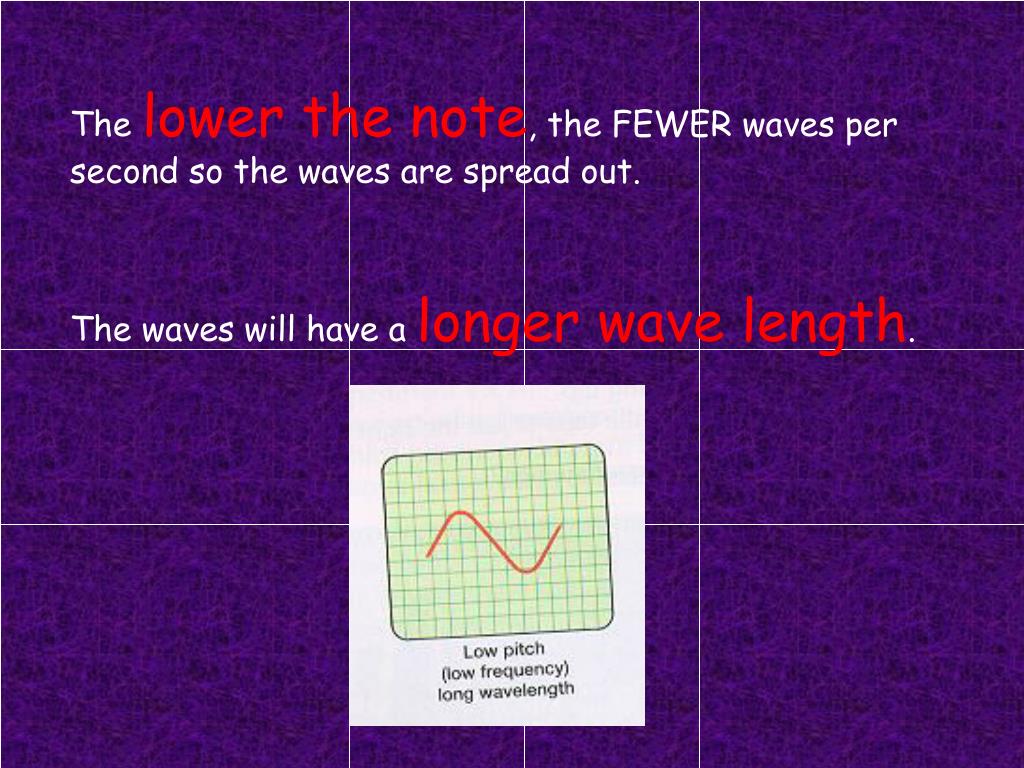 The lower the note, the FEWER waves per second so the waves are spread out.

The waves will have a longer wave length.

Low pitch
(low frequency)
long wavelength